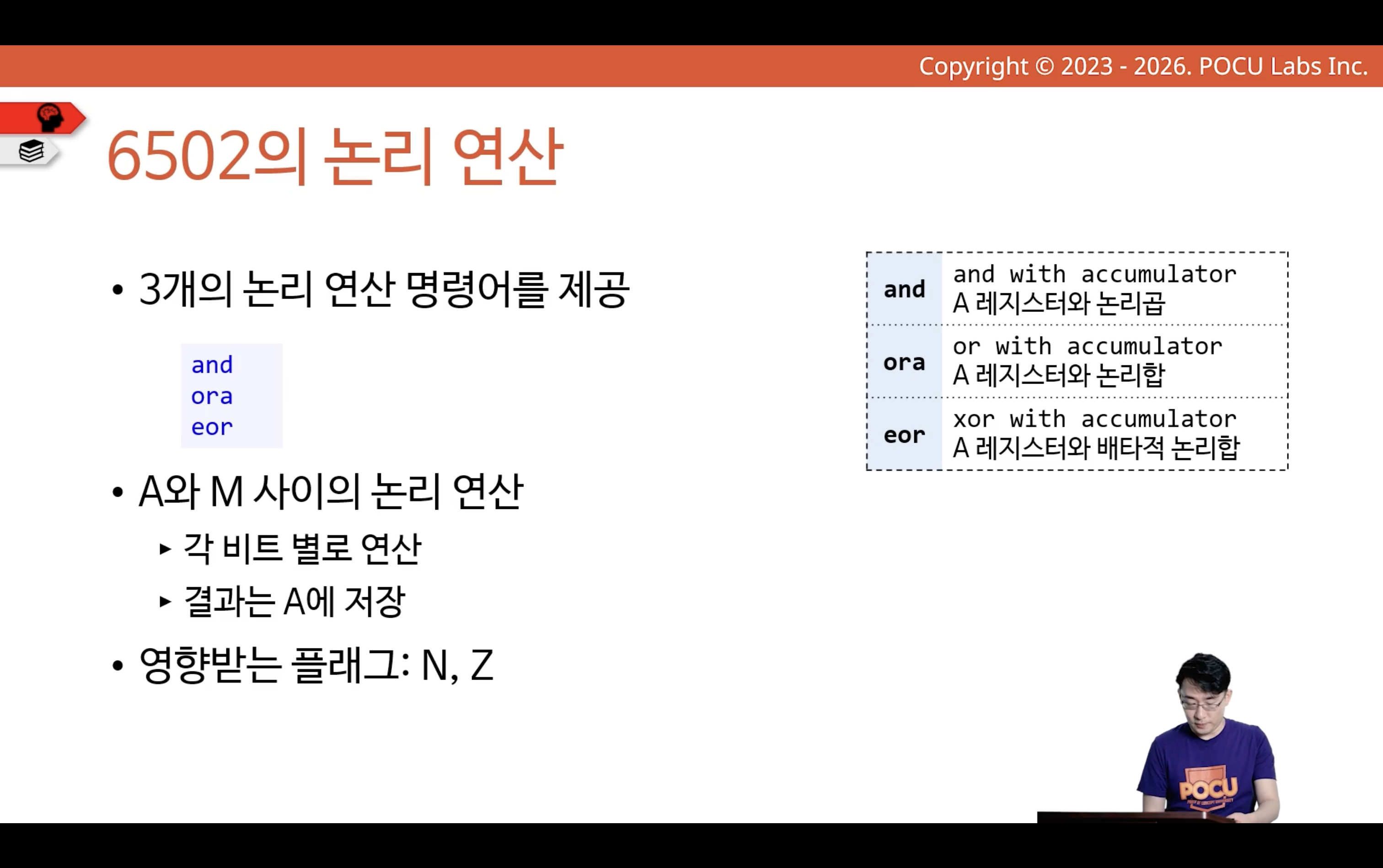 Copyright © 2023 - 2026. POCU Labs Inc.

6502의 논리 연산

• 3개의 논리 연산 명령어를 제공

and
ora
eor

• A와 M 사이의 논리 연산
▸ 각 비트 별로 연산
▸ 결과는 A에 저장

• 영향받는 플래그: N, Z

| and | and with accumulator A 레지스터와 논리곱 |
|---|---|
| ora | or with accumulator A 레지스터와 논리합 |
| eor | xor with accumulator A 레지스터와 배타적 논리합 |

POCU